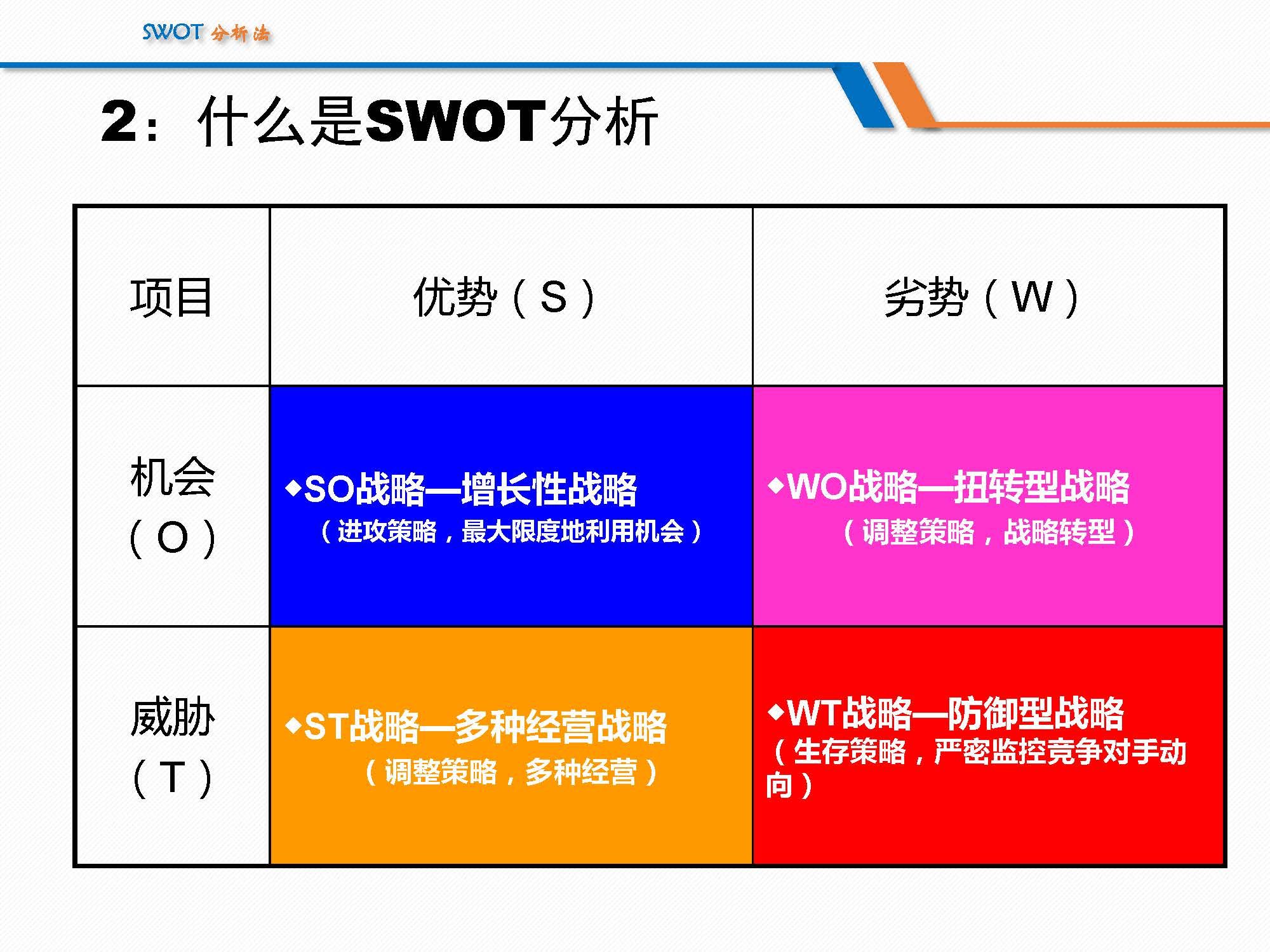 SWOT 分析法

2：什么是SWOT分析

| 项目 | 优势（S） | 劣势（W） |
|---|---|---|
| 机会（O） | ◆SO战略—增长性战略（进攻策略，最大限度地利用机会） | ◆WO战略—扭转型战略（调整策略，战略转型） |
| 威胁（T） | ◆ST战略—多种经营战略（调整策略，多种经营） | ◆WT战略—防御型战略（生存策略，严密监控竞争对手动向） |